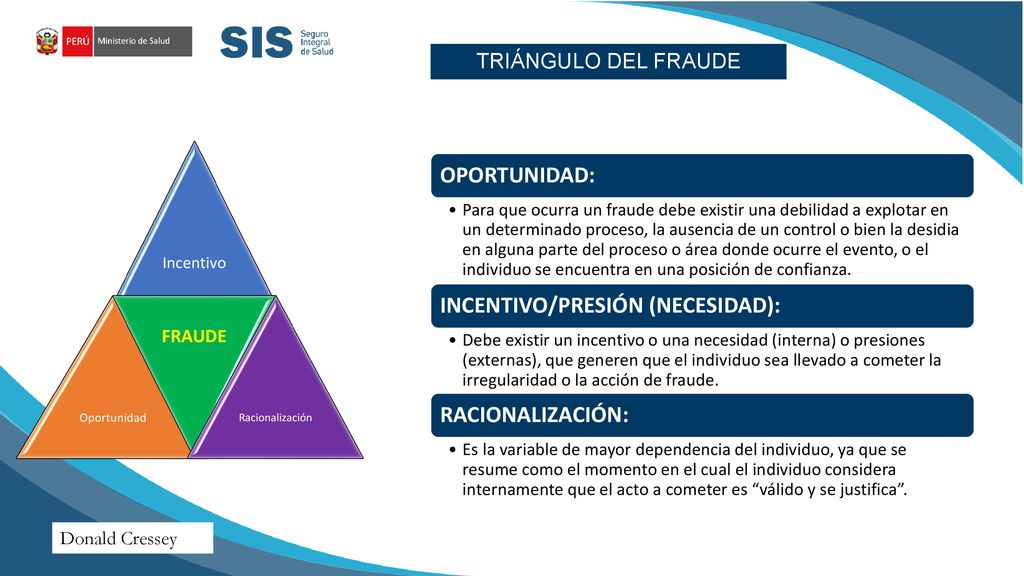 PERÚ Ministerio de Salud

SIS Seguro Integral de Salud

TRIÁNGULO DEL FRAUDE

Incentivo

FRAUDE

Oportunidad

Racionalización

OPORTUNIDAD:

• Para que ocurra un fraude debe existir una debilidad a explotar en un determinado proceso, la ausencia de un control o bien la desidia en alguna parte del proceso o área donde ocurre el evento, o el individuo se encuentra en una posición de confianza.

INCENTIVO/PRESIÓN (NECESIDAD):

• Debe existir un incentivo o una necesidad (interna) o presiones (externas), que generen que el individuo sea llevado a cometer la irregularidad o la acción de fraude.

RACIONALIZACIÓN:

• Es la variable de mayor dependencia del individuo, ya que se resume como el momento en el cual el individuo considera internamente que el acto a cometer es “válido y se justifica”.

Donald Cressey